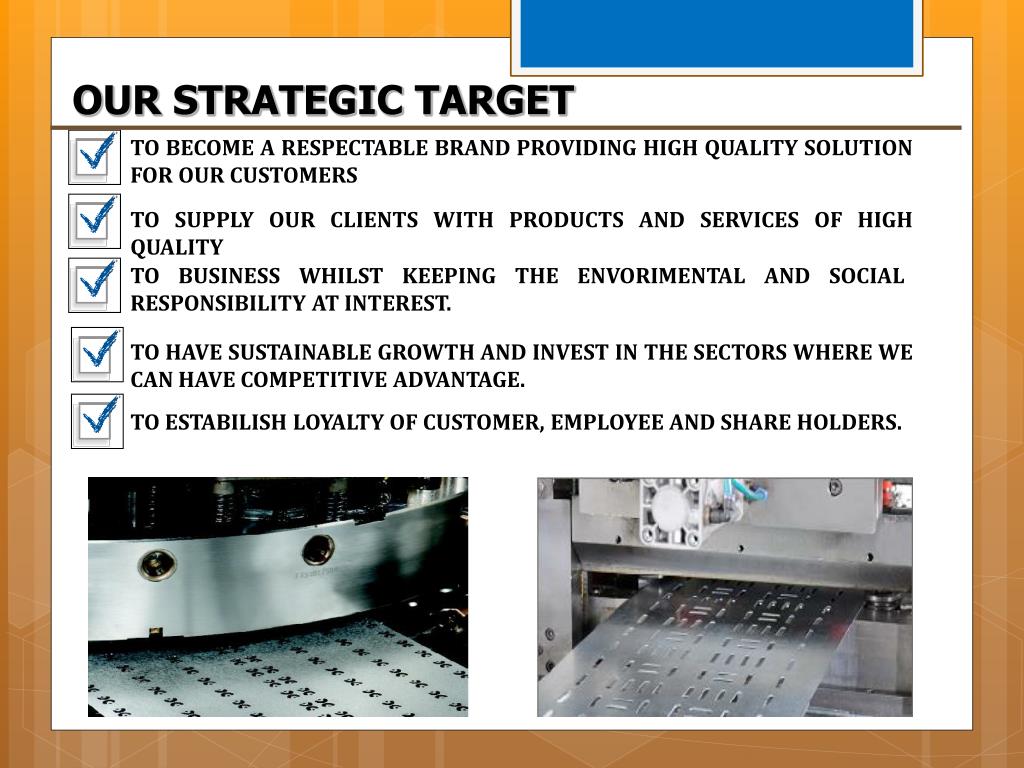 OUR STRATEGIC TARGET

TO BECOME A RESPECTABLE BRAND PROVIDING HIGH QUALITY SOLUTION FOR OUR CUSTOMERS

TO SUPPLY OUR CLIENTS WITH PRODUCTS AND SERVICES OF HIGH QUALITY

TO BUSINESS WHILST KEEPING THE ENVORIMENTAL AND SOCIAL RESPONSIBILITY AT INTEREST.

TO HAVE SUSTAINABLE GROWTH AND INVEST IN THE SECTORS WHERE WE CAN HAVE COMPETITIVE ADVANTAGE.

TO ESTABILISH LOYALTY OF CUSTOMER, EMPLOYEE AND SHARE HOLDERS.